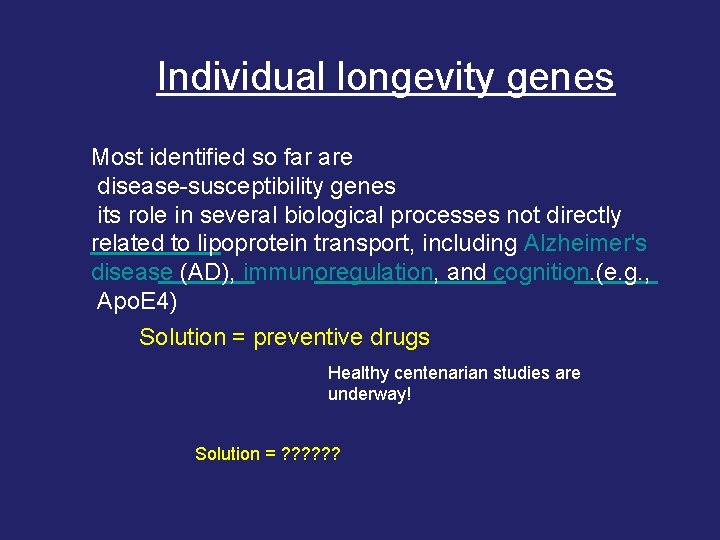 Individual longevity genes

Most identified so far are
disease-susceptibility genes
its role in several biological processes not directly related to lipoprotein transport, including Alzheimer's disease (AD), immunoregulation, and cognition.(e.g., ApoE4)

Solution = preventive drugs

Healthy centenarian studies are underway!

Solution = ??????